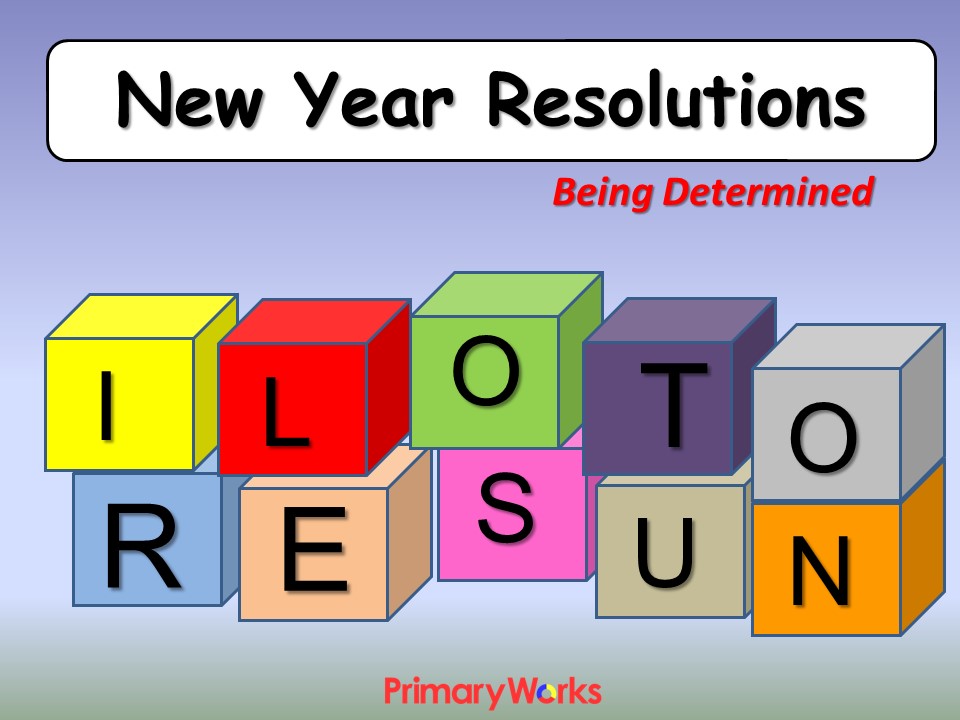 New Year Resolutions

Being Determined

I L O T O
R E S U N

PrimaryWorks